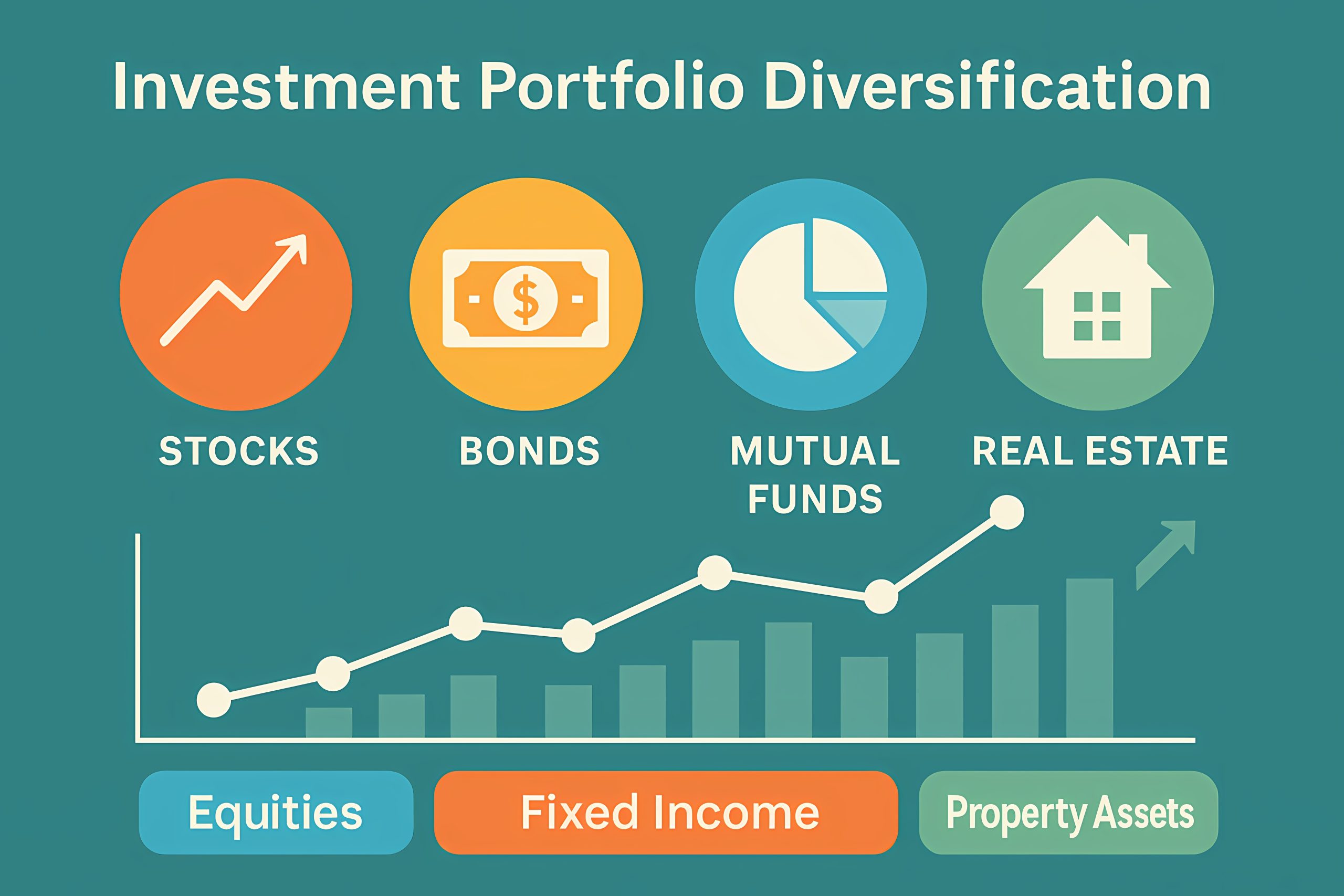 Investment Portfolio Diversification

$

STOCKS

BONDS

MUTUAL FUNDS

REAL ESTATE

Equities

Fixed Income

Property Assets